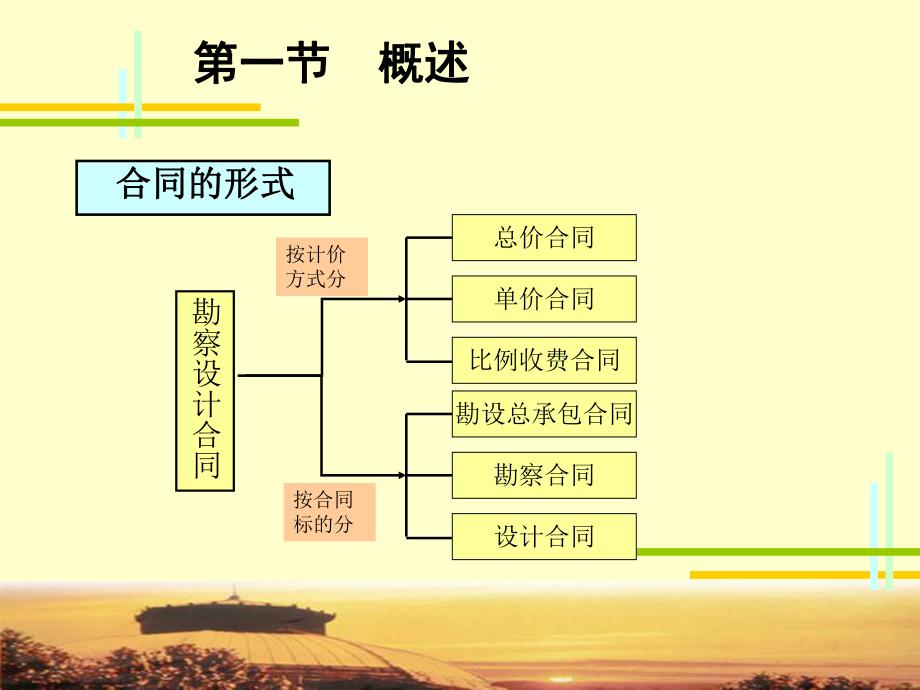 第一节　概述

合同的形式

勘察设计合同

按计价方式分

总价合同

单价合同

比例收费合同

按合同标的分

勘设总承包合同

勘察合同

设计合同